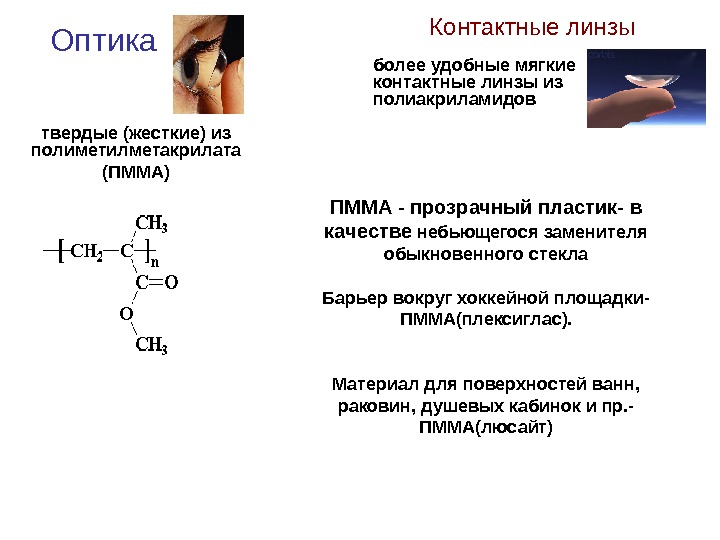 Оптика

Контактные линзы

более удобные мягкие контактные линзы из полиакриламидов

твердые (жесткие) из полиметилметакрилата (ПММА)

$CH_3$

$-[CH_2-C-]_n$

$C=O$

$O$

$CH_3$

ПММА - прозрачный пластик- в качестве небьющегося заменителя обыкновенного стекла

Барьер вокруг хоккейной площадки- ПММА(плексиглас).

Материал для поверхностей ванн, раковин, душевых кабинок и пр.- ПММА(люсайт)